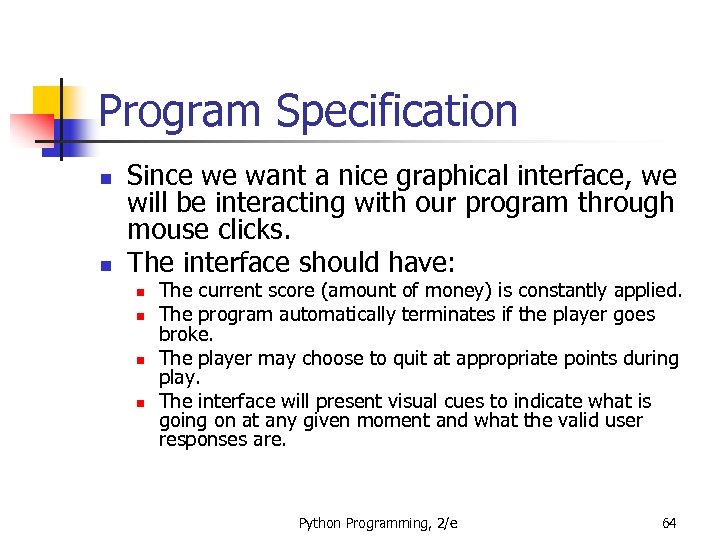 Program Specification

- Since we want a nice graphical interface, we will be interacting with our program through mouse clicks.
- The interface should have:
  - The current score (amount of money) is constantly applied.
  - The program automatically terminates if the player goes broke.
  - The player may choose to quit at appropriate points during play.
  - The interface will present visual cues to indicate what is going on at any given moment and what the valid user responses are.

Python Programming, 2/e

64